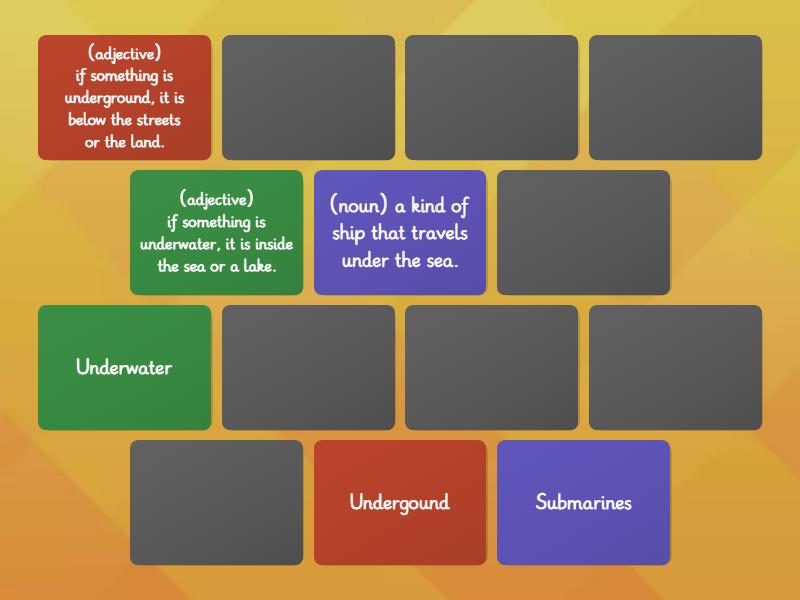 (adjective)
if something is underground, it is below the streets or the land.

(adjective)
if something is underwater, it is inside the sea or a lake.

(noun) a kind of ship that travels under the sea.

Underwater

Undergound

Submarines